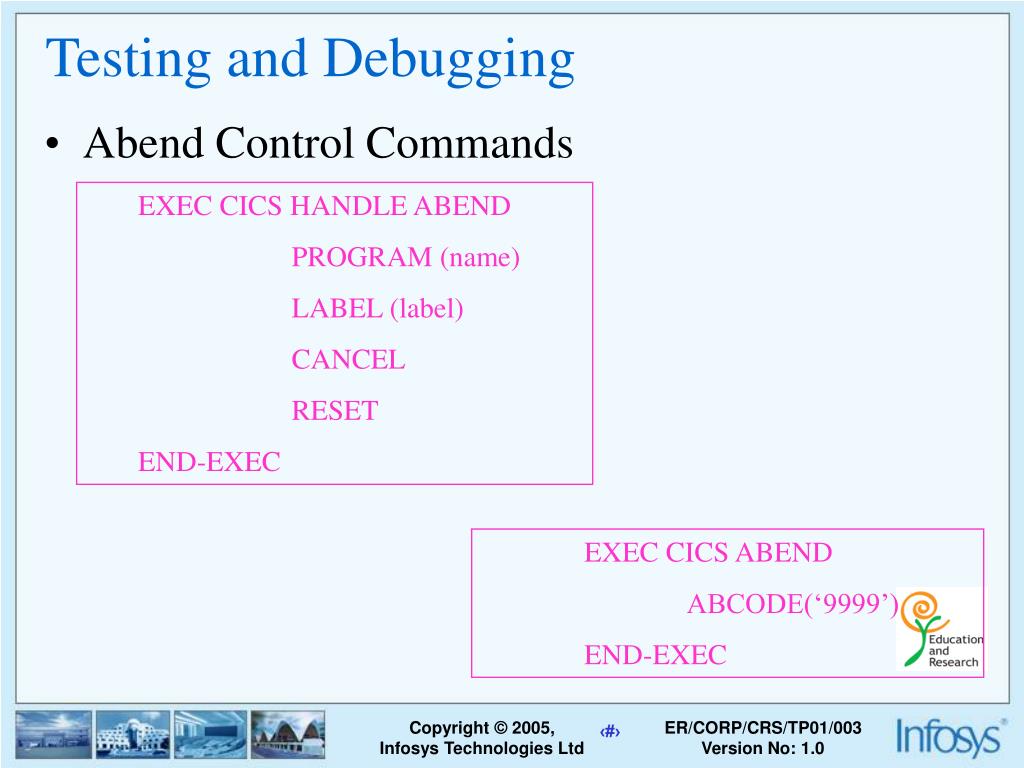 Testing and Debugging

• Abend Control Commands

EXEC CICS HANDLE ABEND

PROGRAM (name)

LABEL (label)

CANCEL

RESET

END-EXEC

EXEC CICS ABEND

ABCODE(‘9999’)

END-EXEC

Education and Research

Copyright © 2005, Infosys Technologies Ltd

‹#›

ER/CORP/CRS/TP01/003 Version No: 1.0

Infosys®